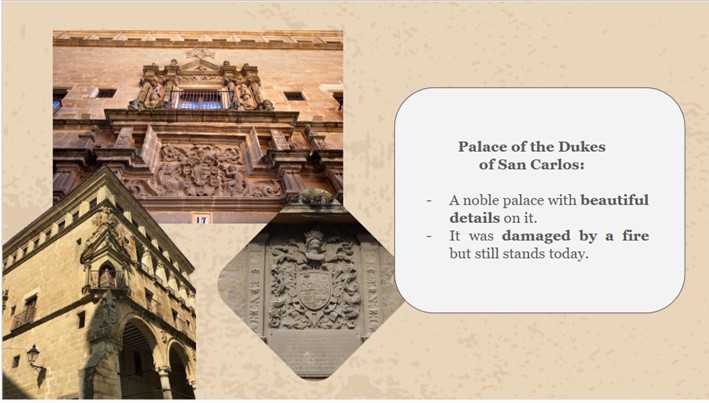 17

Palace of the Dukes of San Carlos:

- A noble palace with beautiful details on it.
- It was damaged by a fire but still stands today.